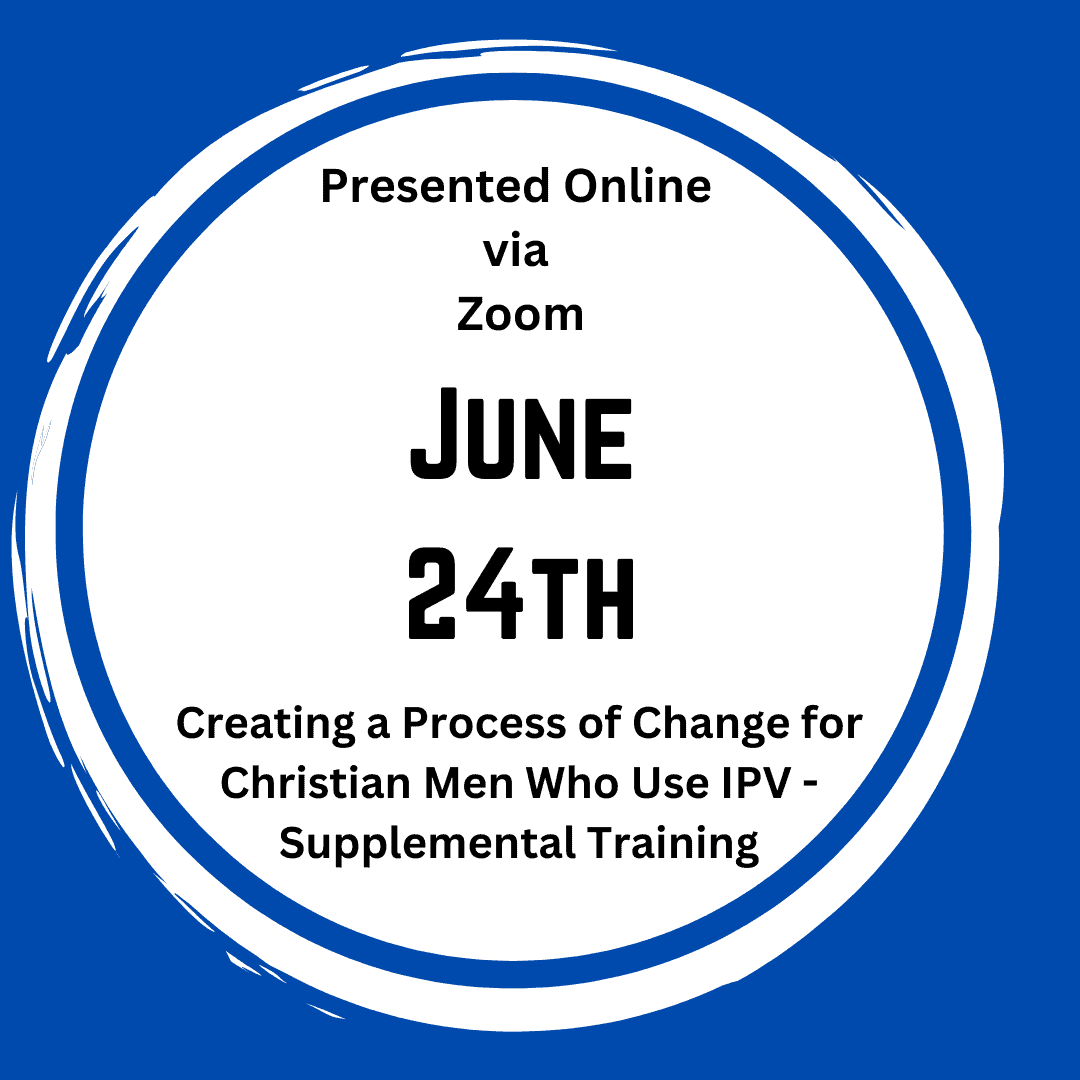 Presented Online
via
Zoom

JUNE
24TH

Creating a Process of Change for Christian Men Who Use IPV - Supplemental Training